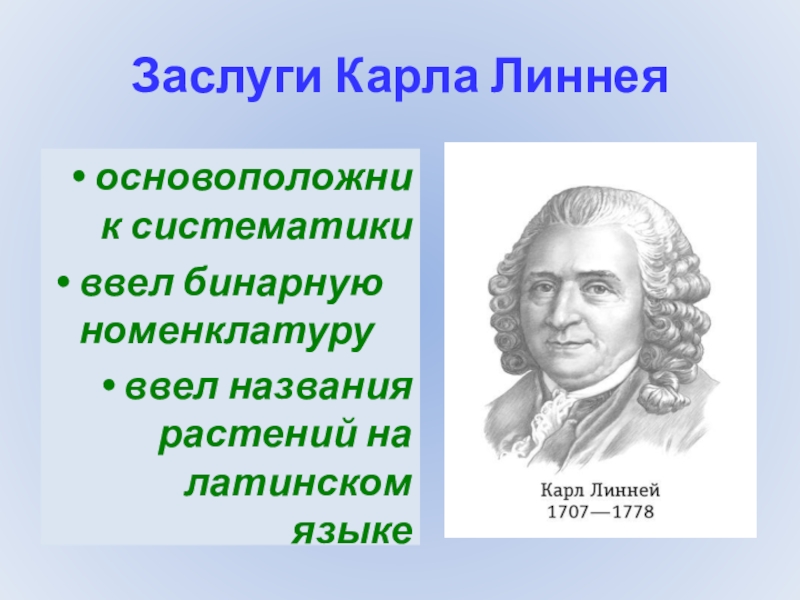 Заслуги Карла Линнея

• основоположник систематики

• ввел бинарную номенклатуру

• ввел названия растений на латинском языке

Карл Линней
1707—1778